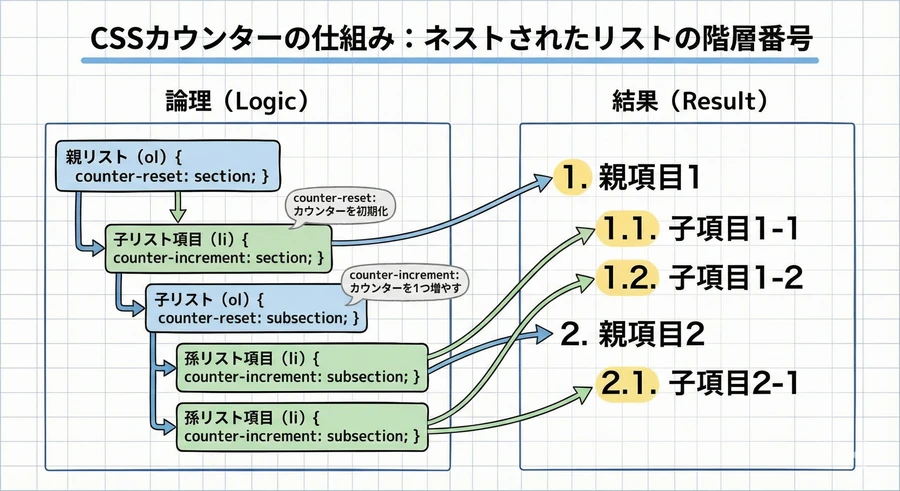 CSSカウンターの仕組み：ネストされたリストの階層番号

論理（Logic）

親リスト（ol）{
counter-reset: section; }

counter-reset:
カウンターを初期化

子リスト項目（li）{
counter-increment: section; }

counter-increment:
カウンターを1つ増やす

子リスト（ol）{
counter-reset: subsection; }

孫リスト項目（li）{
counter-increment: subsection; }

孫リスト項目（li）{
counter-increment: subsection; }

結果（Result）

1. 親項目1
1.1. 子項目1-1
1.2. 子項目1-2
2. 親項目2
2.1. 子項目2-1